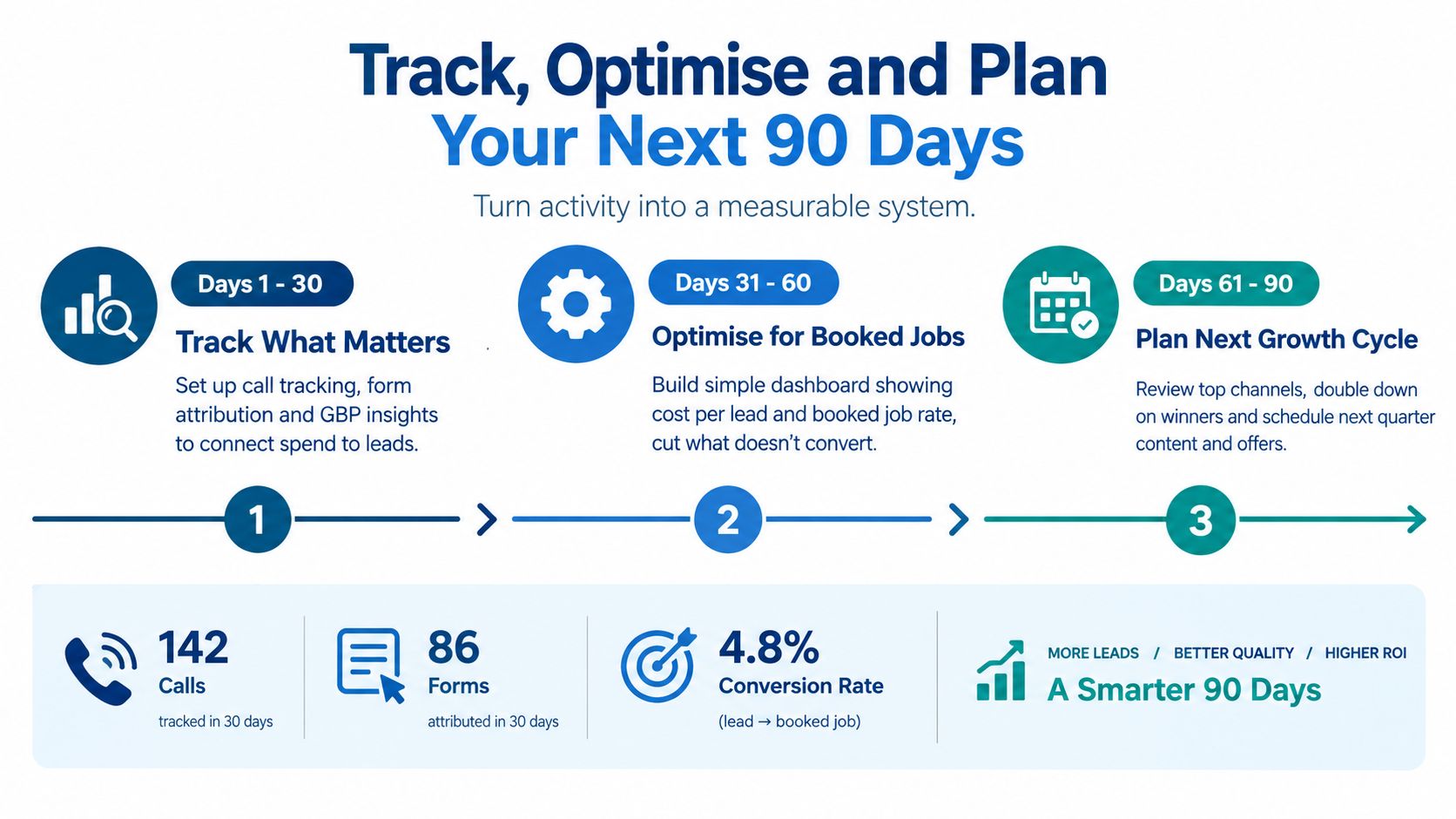 Track, Optimise and Plan
Your Next 90 Days

Turn activity into a measurable system.

Days 1 - 30
Track What Matters
Set up call tracking, form attribution and GBP insights to connect spend to leads.

Days 31 - 60
Optimise for Booked Jobs
Build simple dashboard showing cost per lead and booked job rate, cut what doesn't convert.

Days 61 - 90
Plan Next Growth Cycle
Review top channels, double down on winners and schedule next quarter content and offers.

1

2

3

142
Calls
tracked in 30 days

86
Forms
attributed in 30 days

4.8%
Conversion Rate
(lead → booked job)

MORE LEADS / BETTER QUALITY / HIGHER ROI
A Smarter 90 Days